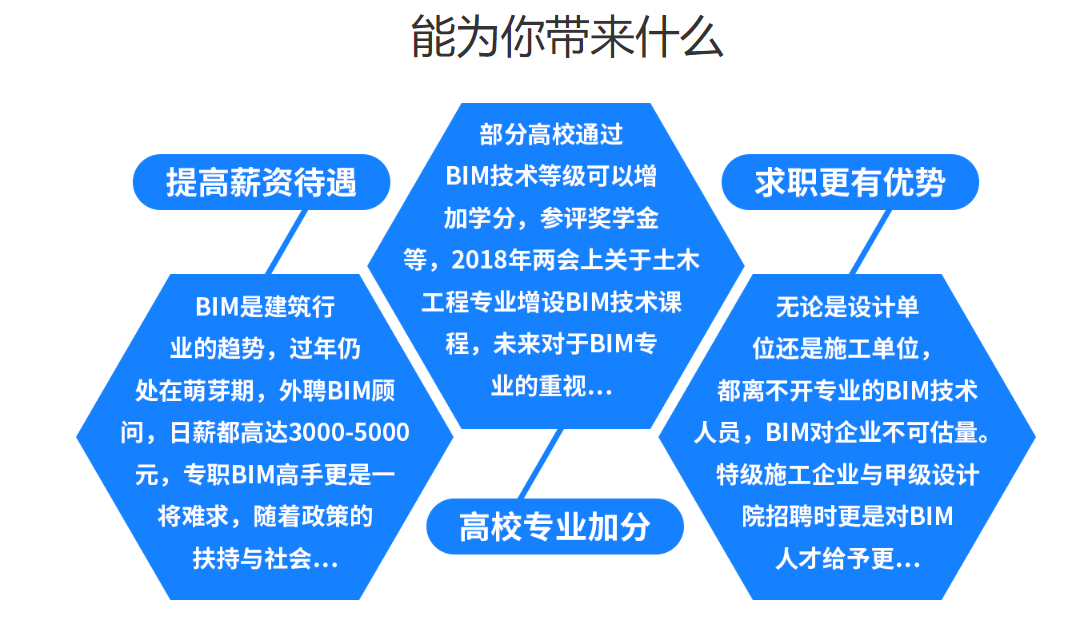 能为你带来什么

提高薪资待遇

BIM是建筑行业的趋势，过年仍处在萌芽期，外聘BIM顾问，日薪都高达3000-5000元，专职BIM高手更是一将难求，随着政策的扶持与社会...

部分高校通过BIM技术等级可以增加学分，参评奖学金等，2018年两会上关于土木工程专业增设BIM技术课程，未来对于BIM专业的重视...

高校专业加分

求职更有优势

无论是设计单位还是施工单位，都离不开专业的BIM技术人员，BIM对企业不可估量。特级施工企业与甲级设计院招聘时更是对BIM人才给予更...